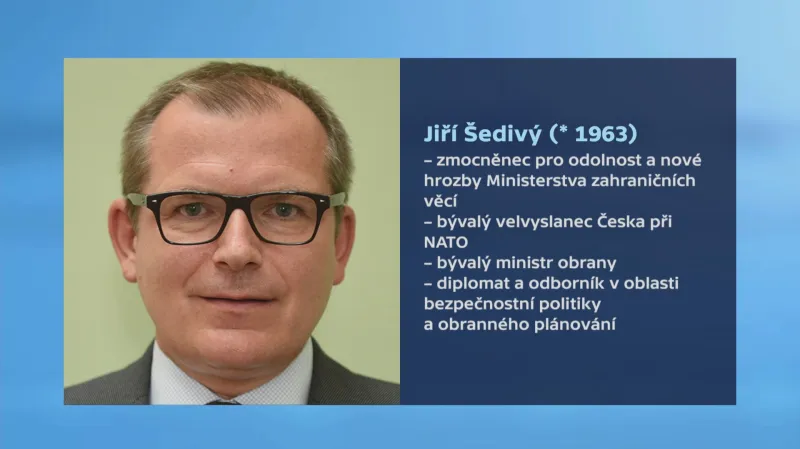 Jiří Šedivý (* 1963)
– zmocněnec pro odolnost a nové hrozby Ministerstva zahraničních věcí
– bývalý velvyslanec Česka při NATO
– bývalý ministr obrany
– diplomat a odborník v oblasti bezpečnostní politiky a obranného plánování